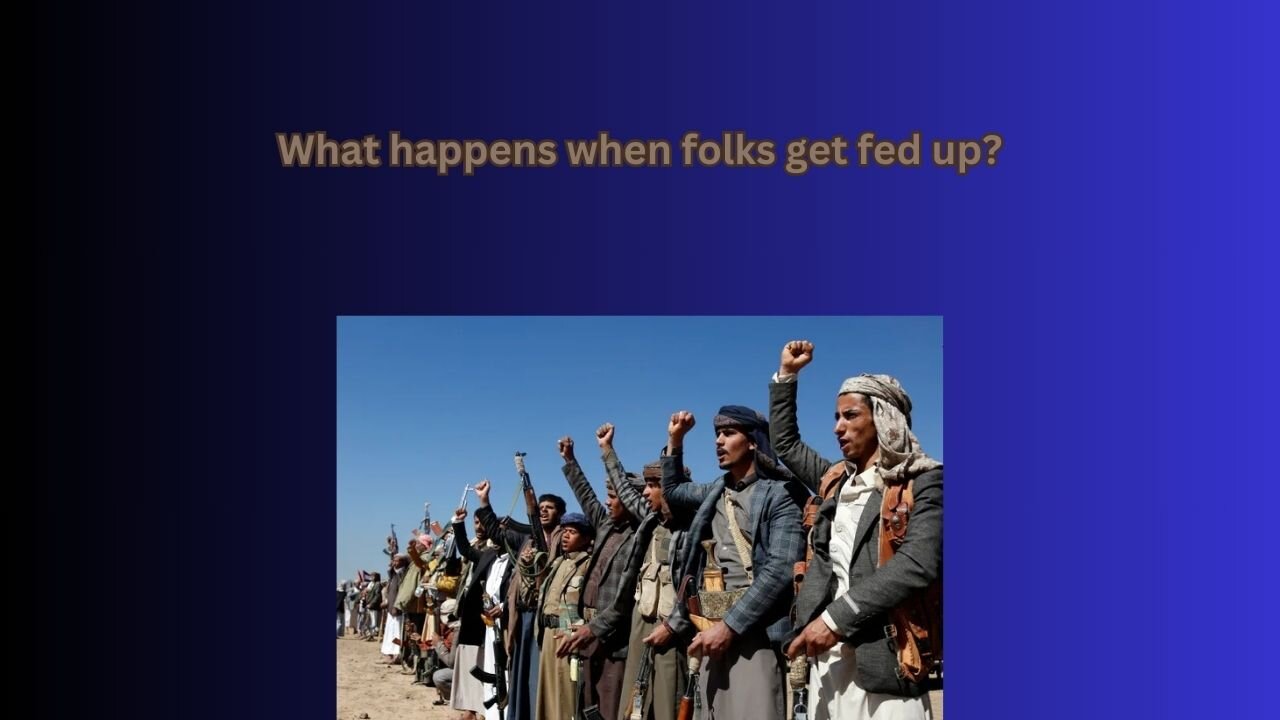 What happens when folks get fed up?